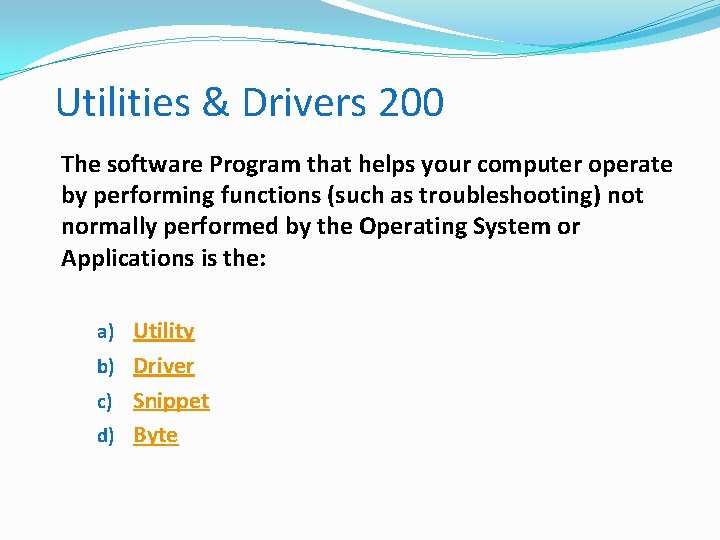 Utilities & Drivers 200

The software Program that helps your computer operate by performing functions (such as troubleshooting) not normally performed by the Operating System or Applications is the:

a) Utility
b) Driver
c) Snippet
d) Byte